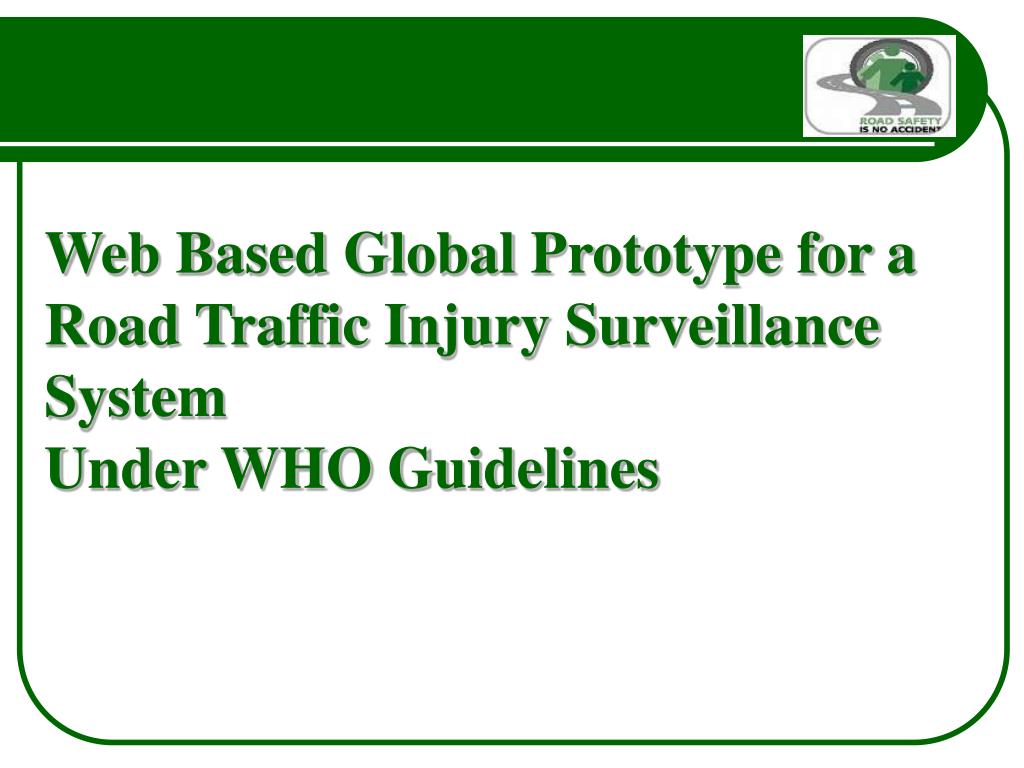 ROAD SAFETY
IS NO ACCIDENT

Web Based Global Prototype for a Road Traffic Injury Surveillance System
Under WHO Guidelines